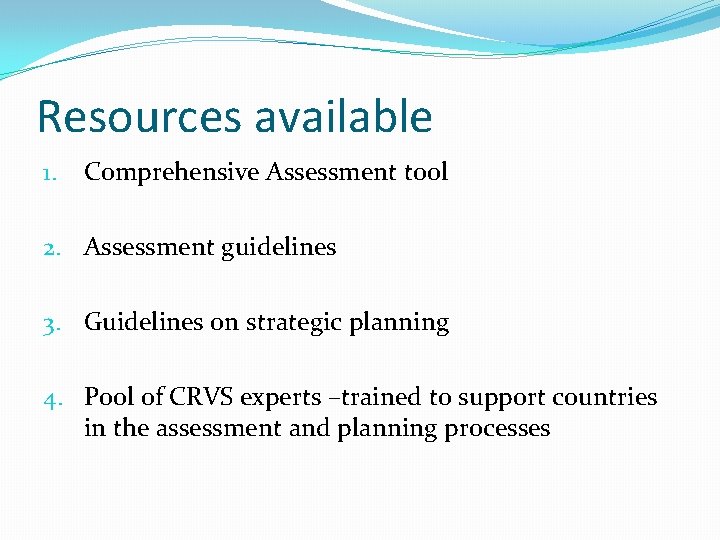 Resources available

1. Comprehensive Assessment tool

2. Assessment guidelines

3. Guidelines on strategic planning

4. Pool of CRVS experts –trained to support countries in the assessment and planning processes